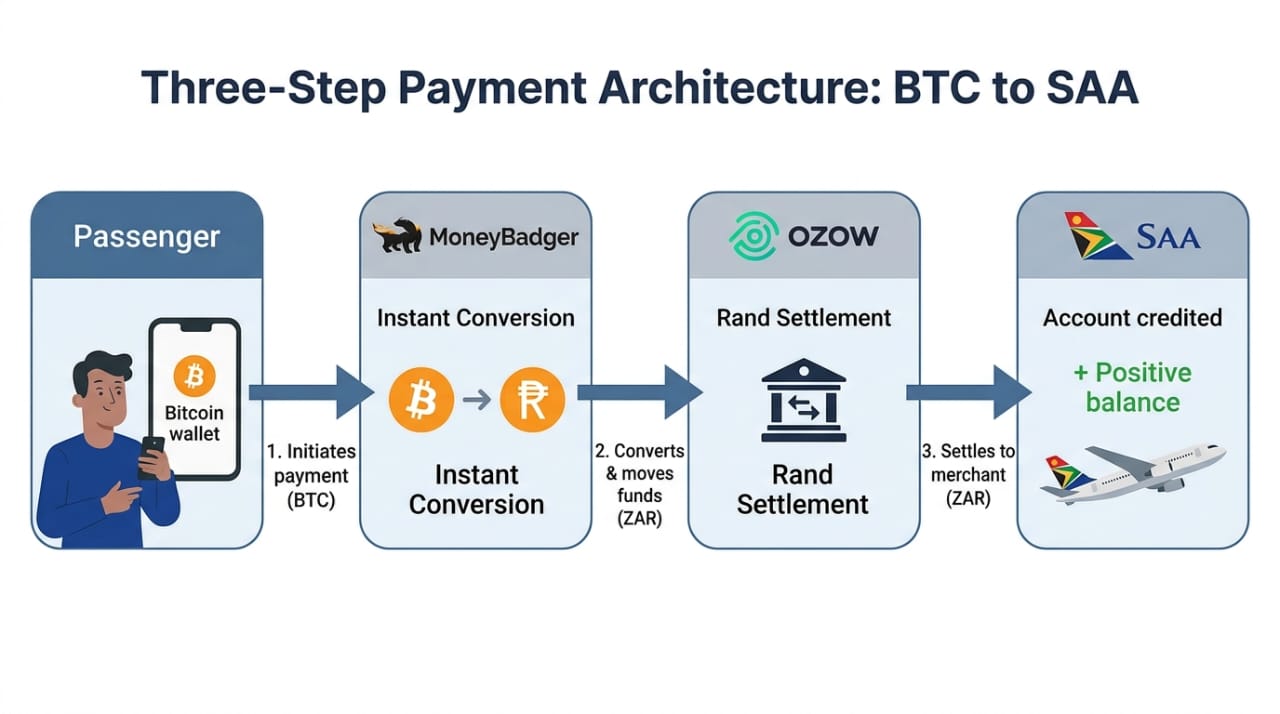 Three-Step Payment Architecture: BTC to SAA

Passenger

Bitcoin wallet

1. Initiates payment (BTC)

MoneyBadger

Instant Conversion

Instant Conversion

2. Converts & moves funds (ZAR)

OZOW

Rand Settlement

Rand Settlement

3. Settles to merchant (ZAR)

SAA

Account credited

+ Positive balance